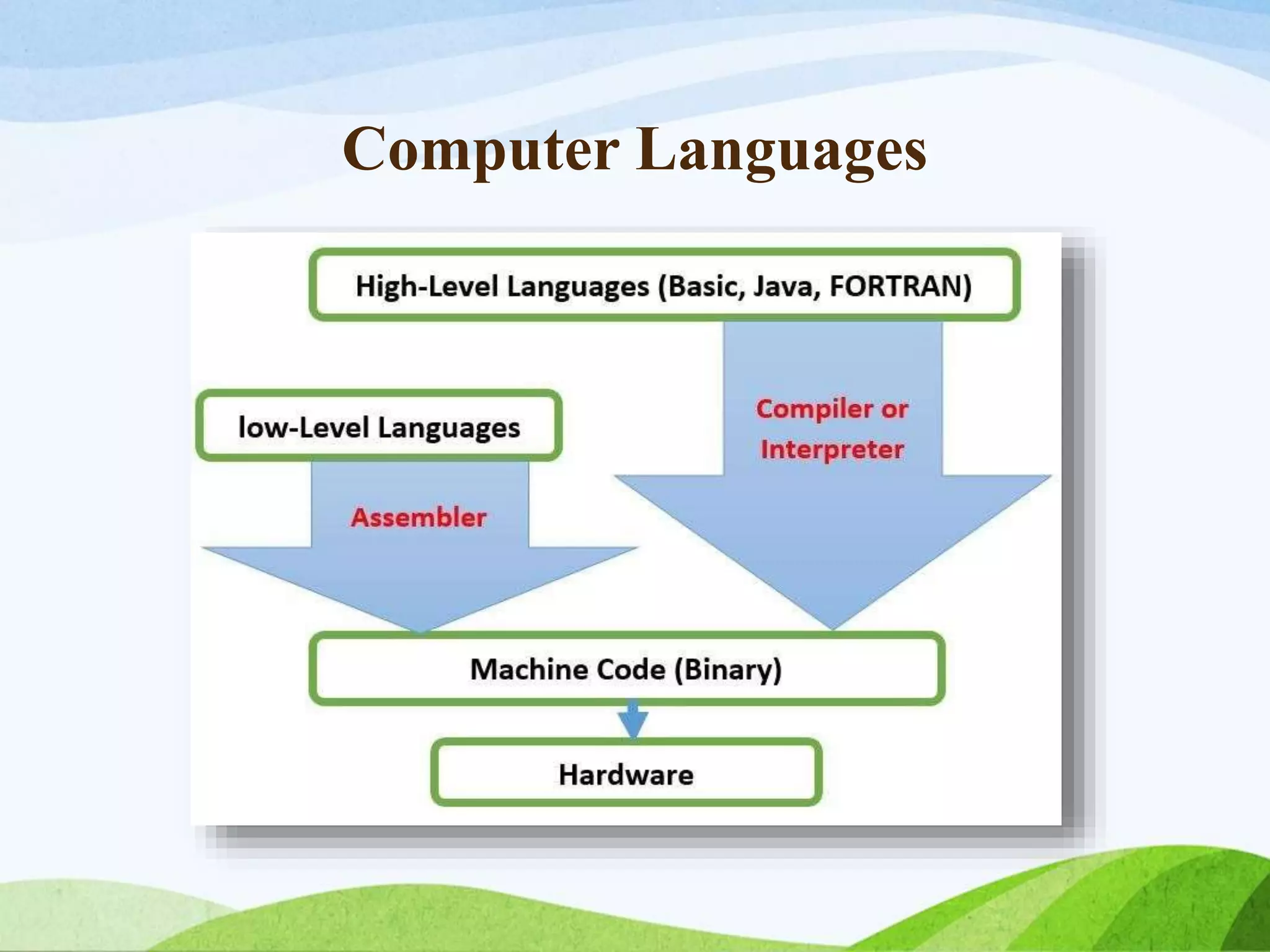 Computer Languages

High-Level Languages (Basic, Java, FORTRAN)

low-Level Languages

Compiler or Interpreter

Assembler

Machine Code (Binary)

Hardware